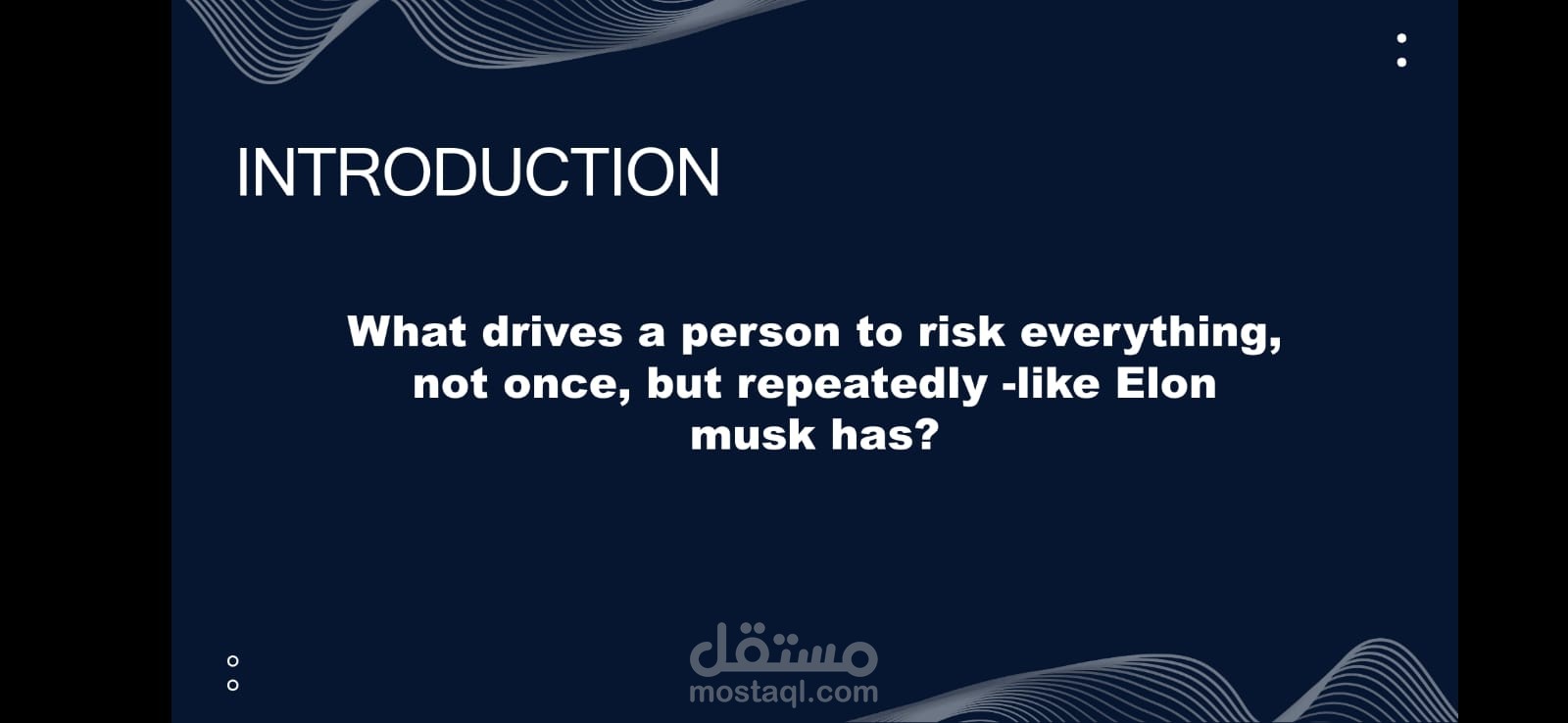 INTRODUCTION

What drives a person to risk everything, not once, but repeatedly -like Elon musk has?

مستقل
mostaql.com